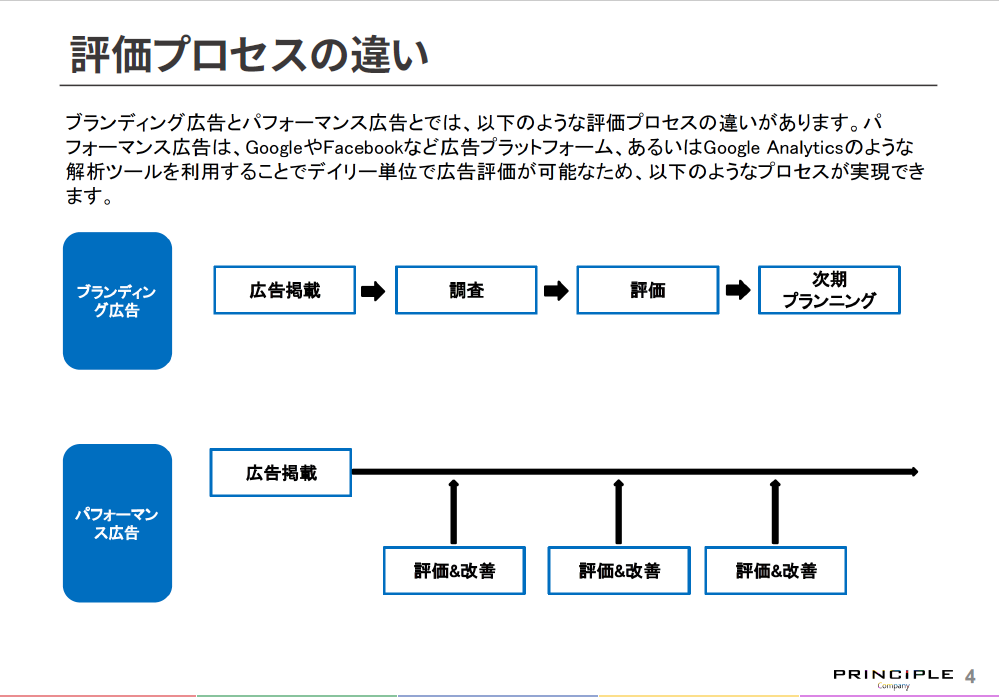 評価プロセスの違い

ブランディング広告とパフォーマンス広告とでは、以下のような評価プロセスの違いがあります。パフォーマンス広告は、GoogleやFacebookなど広告プラットフォーム、あるいはGoogle Analyticsのような解析ツールを利用することでデイリー単位で広告評価が可能なため、以下のようなプロセスが実現できます。

ブランディング広告

広告掲載

調査

評価

次期プランニング

パフォーマンス広告

広告掲載

評価&改善

評価&改善

評価&改善

PRINCIPLE Company 4